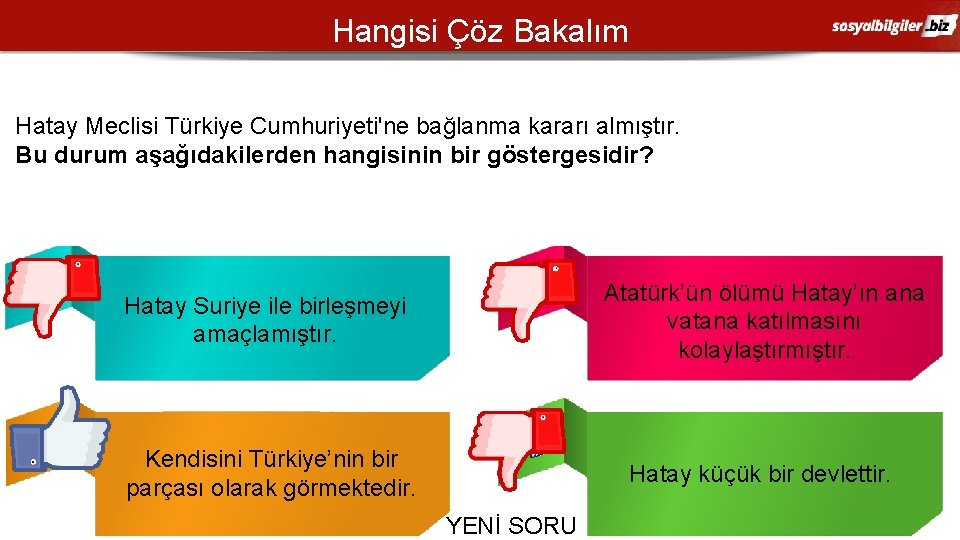 Hangisi Çöz Bakalım

sosyalbilgiler.biz

Hatay Meclisi Türkiye Cumhuriyeti'ne bağlanma kararı almıştır.
Bu durum aşağıdakilerden hangisinin bir göstergesidir?

Hatay Suriye ile birleşmeyi amaçlamıştır.

Atatürk'ün ölümü Hatay'ın ana vatana katılmasını kolaylaştırmıştır.

Kendisini Türkiye'nin bir parçası olarak görmektedir.

Hatay küçük bir devlettir.

YENİ SORU